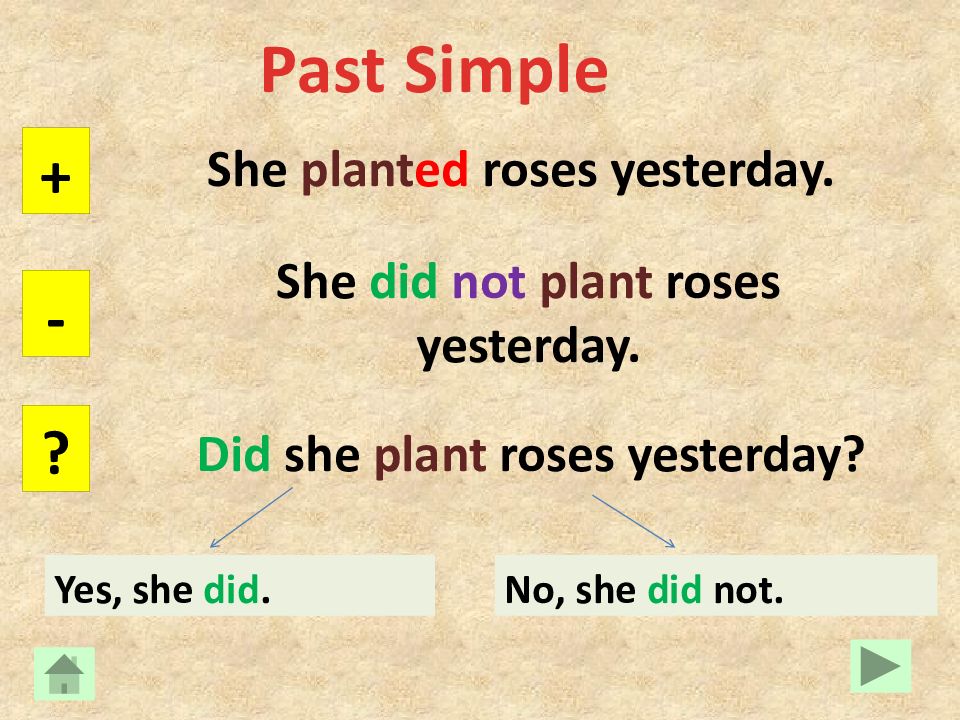 Past Simple

+

She planted roses yesterday.

-

She did not plant roses yesterday.

?

Did she plant roses yesterday?

Yes, she did.

No, she did not.